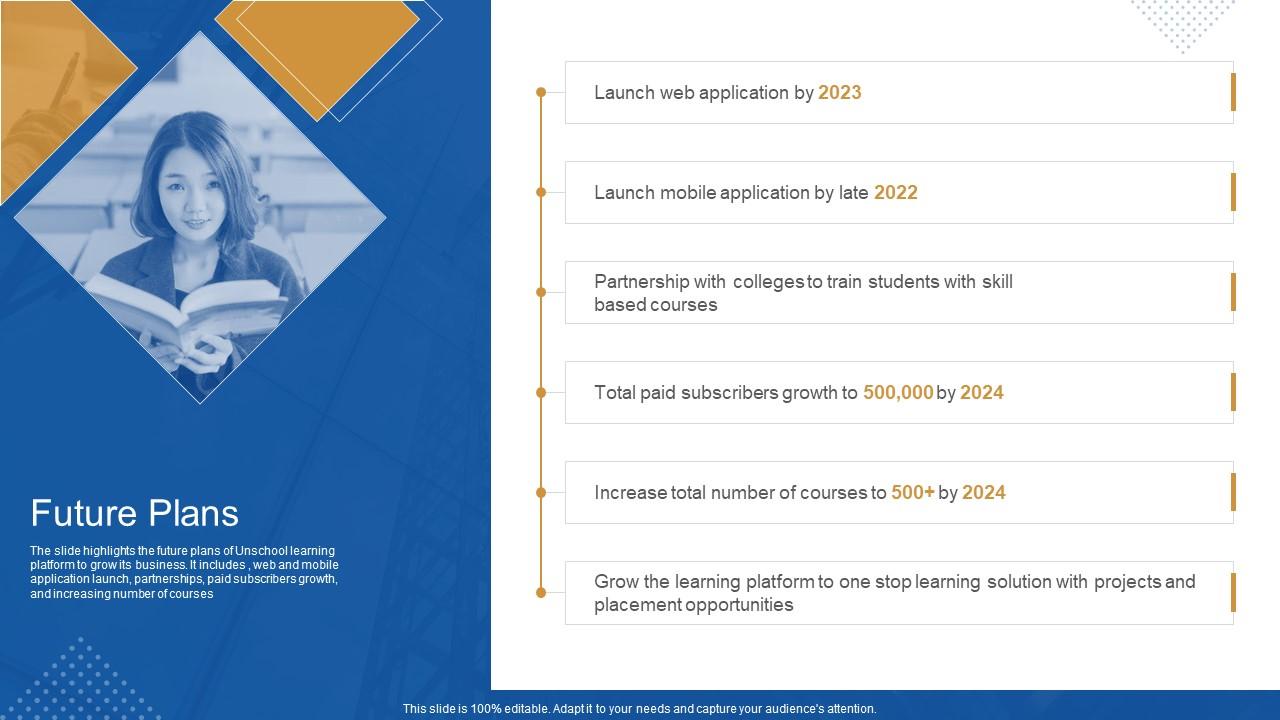 Future Plans

The slide highlights the future plans of Unschool learning platform to grow its business. It includes , web and mobile application launch, partnerships, paid subscribers growth, and increasing number of courses

Launch web application by 2023

Launch mobile application by late 2022

Partnership with colleges to train students with skill based courses

Total paid subscribers growth to 500,000 by 2024

Increase total number of courses to 500+ by 2024

Grow the learning platform to one stop learning solution with projects and placement opportunities

This slide is 100% editable. Adapt it to your needs and capture your audience's attention.